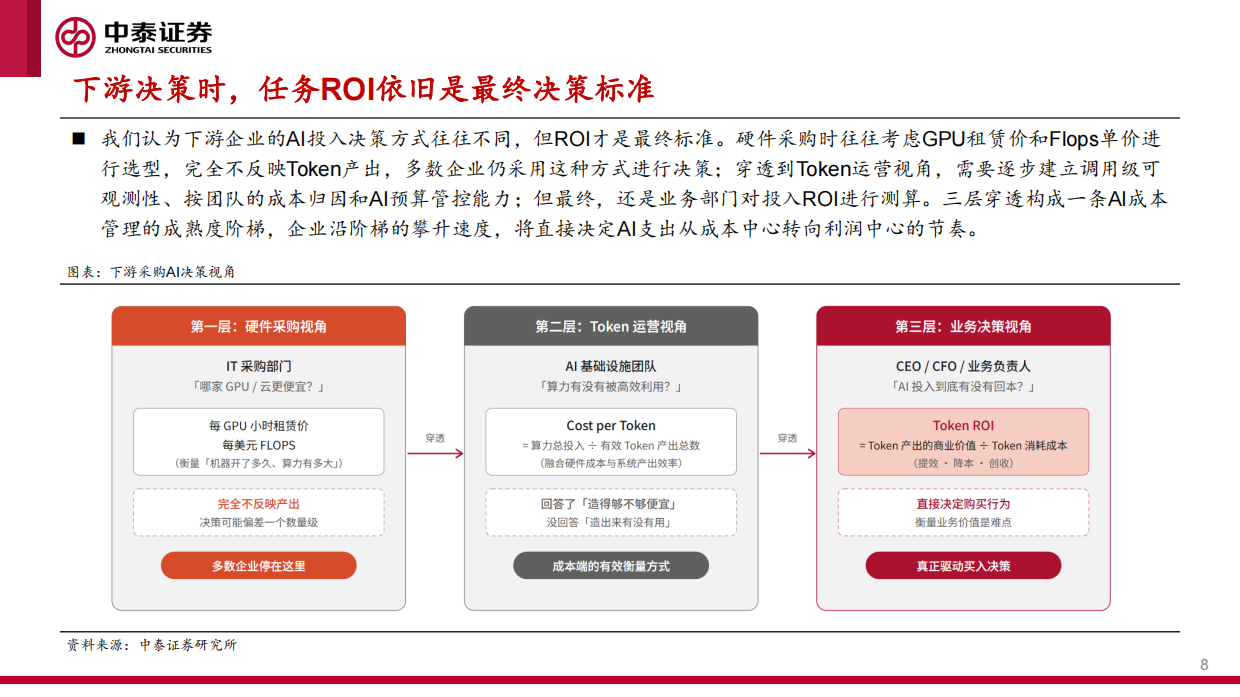 中泰证券
ZHONGTAI SECURITIES

下游决策时，任务ROI依旧是最终决策标准

■ 我们认为下游企业的AI投入决策方式往往不同，但ROI才是最终标准。硬件采购时往往考虑GPU租赁价和Flops单价进行选型，完全不反映Token产出，多数企业仍采用这种方式进行决策；穿透到Token运营视角，需要逐步建立调用级可观测性、按团队的成本归因和AI预算管控能力；但最终，还是业务部门对投入ROI进行测算。三层穿透构成一条AI成本管理的成熟度阶梯，企业沿阶梯的攀升速度，将直接决定AI支出从成本中心转向利润中心的节奏。

图表：下游采购AI决策视角

第一层：硬件采购视角
IT 采购部门
「哪家 GPU / 云更便宜？」
每 GPU 小时租赁价
每美元 FLOPS
（衡量「机器开了多久、算力有多大」）
完全不反映产出
决策可能偏差一个数量级
多数企业停在这里

穿透

第二层：Token 运营视角
AI 基础设施团队
「算力有没有被高效利用？」
Cost per Token
= 算力总投入 ÷ 有效 Token 产出总数
（融合硬件成本与系统产出效率）
回答了「造得够不够便宜」
没回答「造出来有没有用」
成本端的有效衡量方式

穿透

第三层：业务决策视角
CEO / CFO / 业务负责人
「AI 投入到底有没有回本？」
Token ROI
= Token 产出的商业价值 ÷ Token 消耗成本
（提效 · 降本 · 创收）
直接决定购买行为
衡量业务价值是难点
真正驱动买入决策

资料来源：中泰证券研究所

8